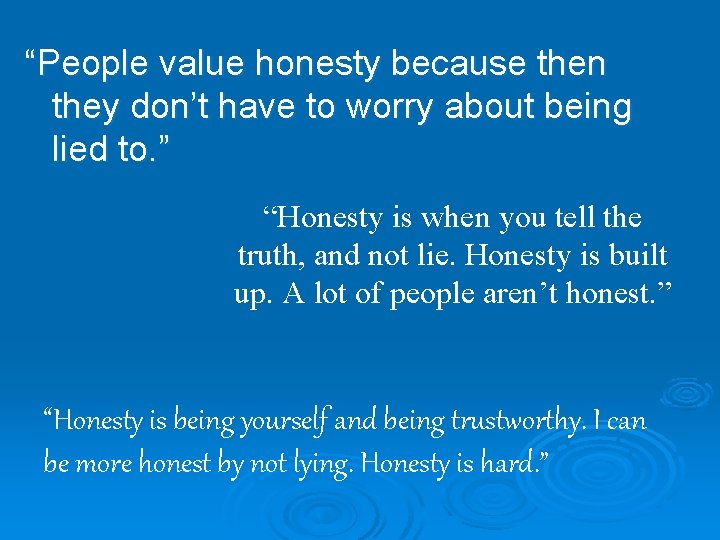 “People value honesty because then they don’t have to worry about being lied to.”

“Honesty is when you tell the truth, and not lie. Honesty is built up. A lot of people aren’t honest.”

“Honesty is being yourself and being trustworthy. I can be more honest by not lying. Honesty is hard.”